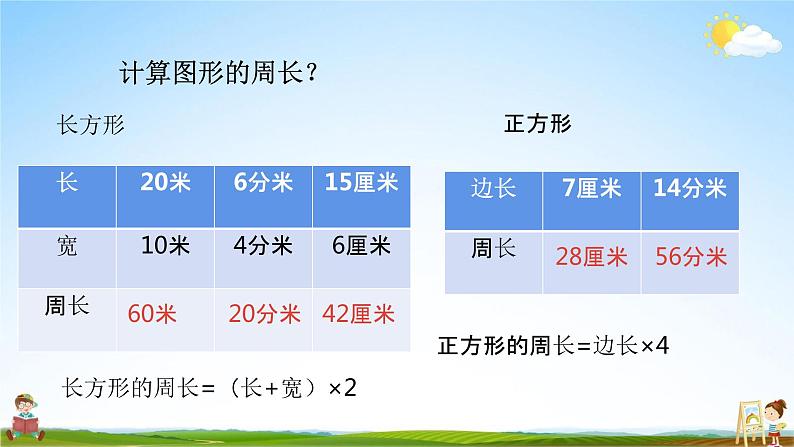 计算图形的周长？

长方形

| 长 | 20米 | 6分米 | 15厘米 |
|---|---|---|---|
| 宽 | 10米 | 4分米 | 6厘米 |
| 周长 | 60米 | 20分米 | 42厘米 |

长方形的周长=（长+宽）×2

正方形

| 边长 | 7厘米 | 14分米 |
|---|---|---|
| 周长 | 28厘米 | 56分米 |

正方形的周长=边长×4